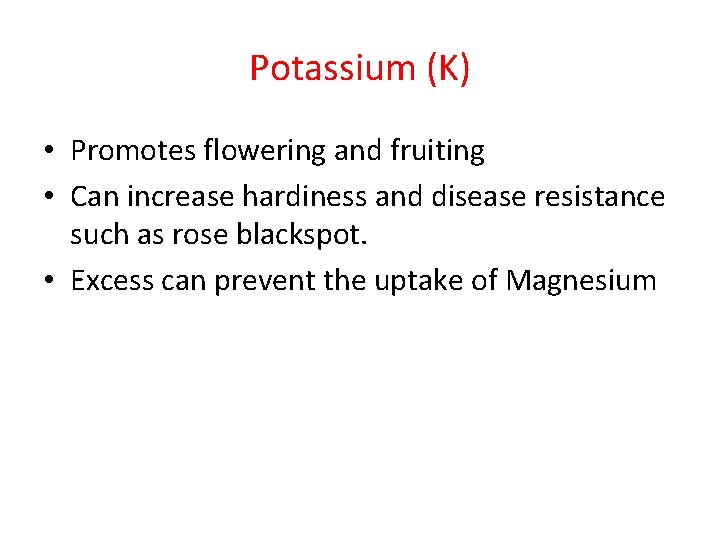 Potassium (K)

• Promotes flowering and fruiting
• Can increase hardiness and disease resistance such as rose blackspot.
• Excess can prevent the uptake of Magnesium